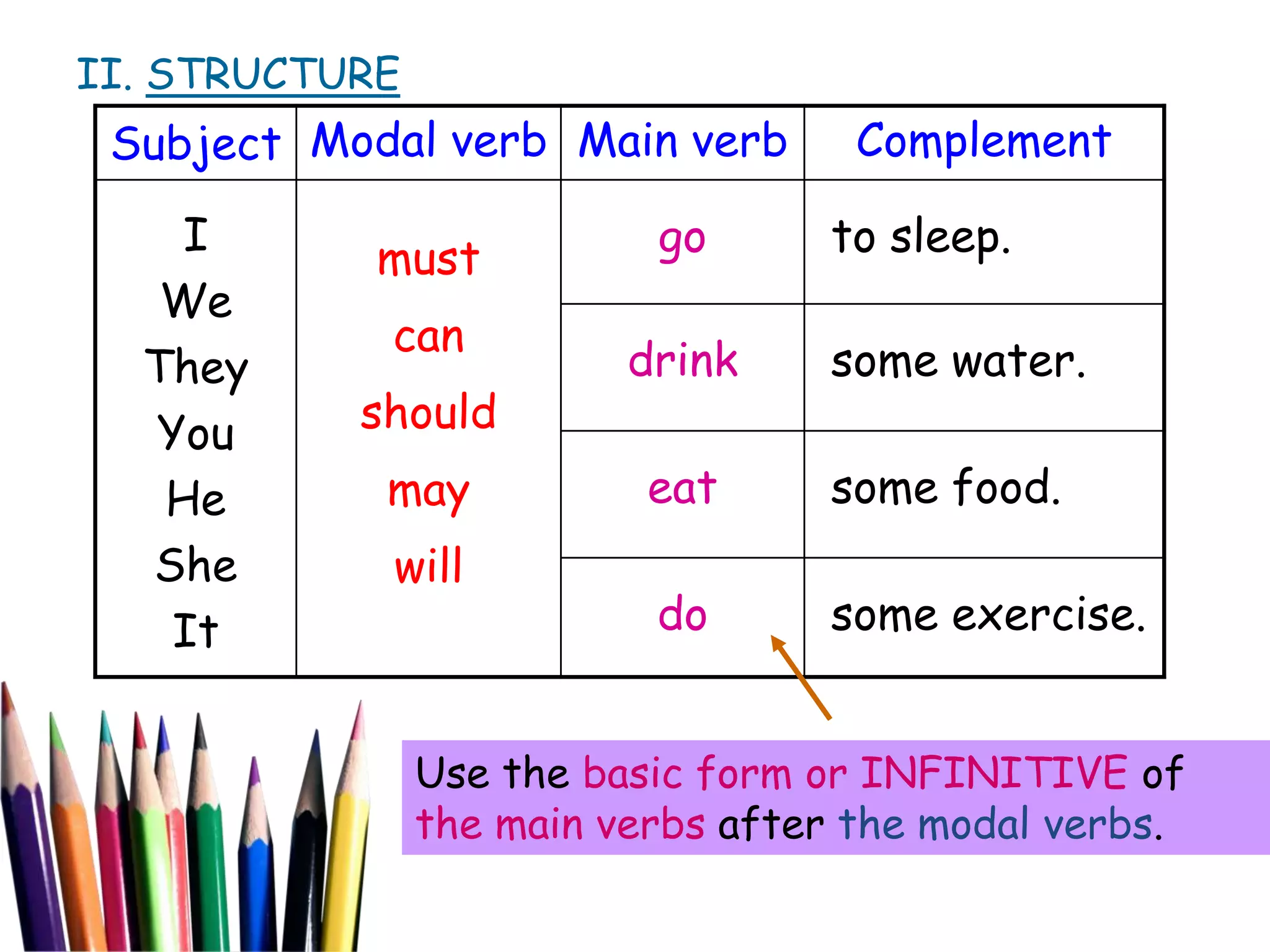 II. STRUCTURE

| Subject | Modal verb | Main verb | Complement |
|---|---|---|---|
| I We They You He She It | must can should may will | go | to sleep. |
| | | drink | some water. |
| | | eat | some food. |
| | | do | some exercise. |

Use the basic form or INFINITIVE of the main verbs after the modal verbs.